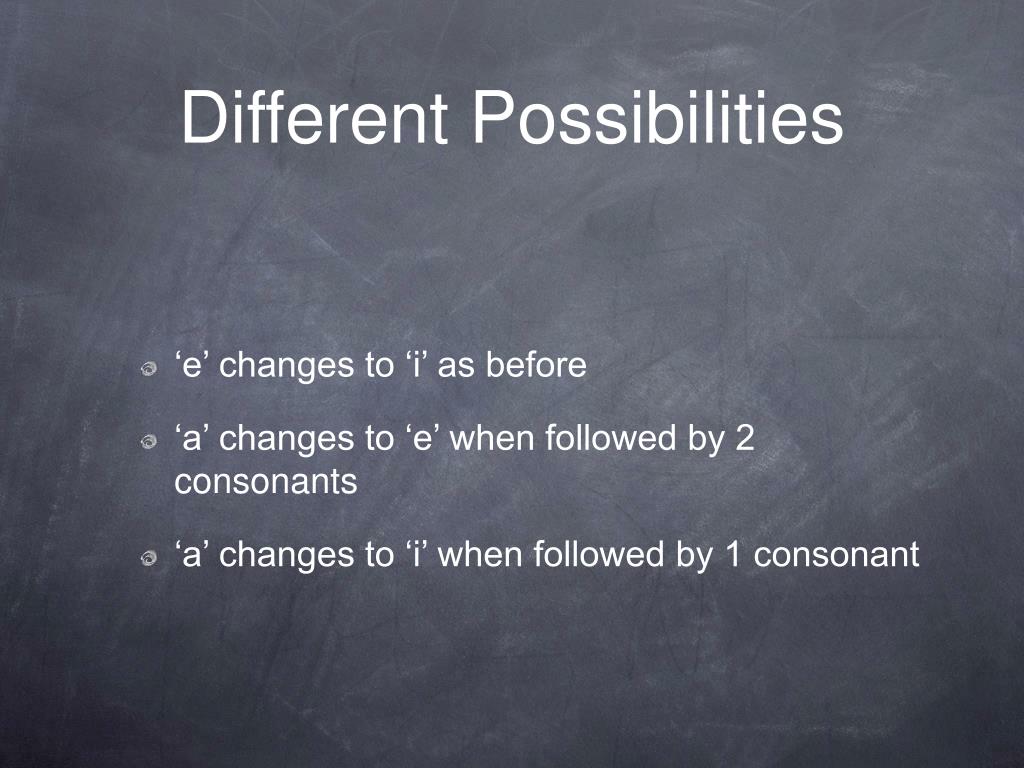 Different Possibilities

‘e’ changes to ‘i’ as before

‘a’ changes to ‘e’ when followed by 2 consonants

‘a’ changes to ‘i’ when followed by 1 consonant